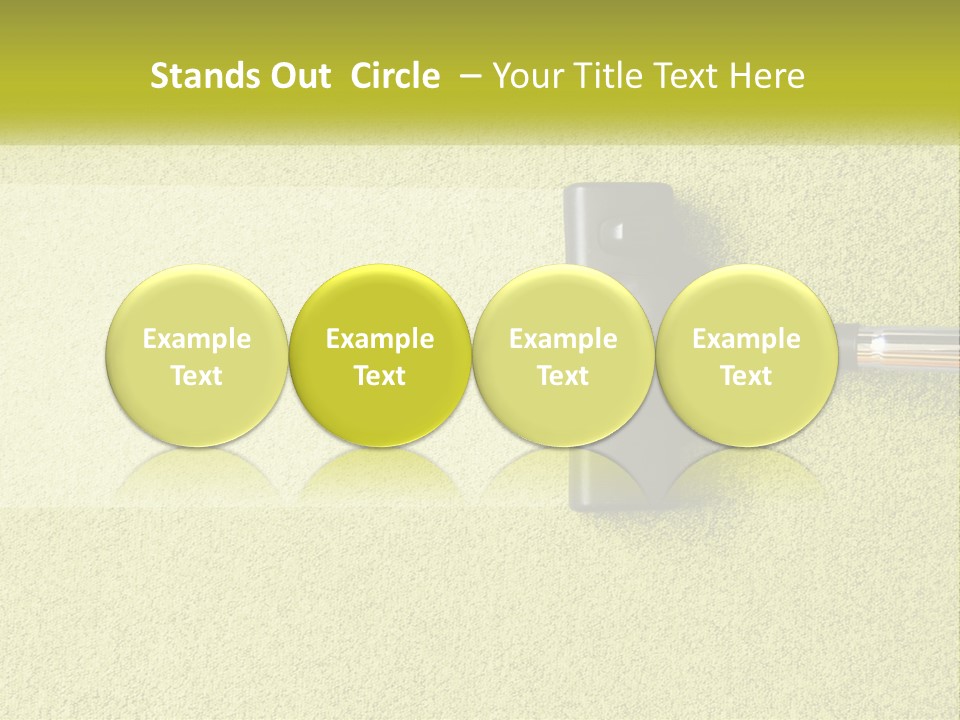 Stands Out Circle – Your Title Text Here

Example Text

Example Text

Example Text

Example Text